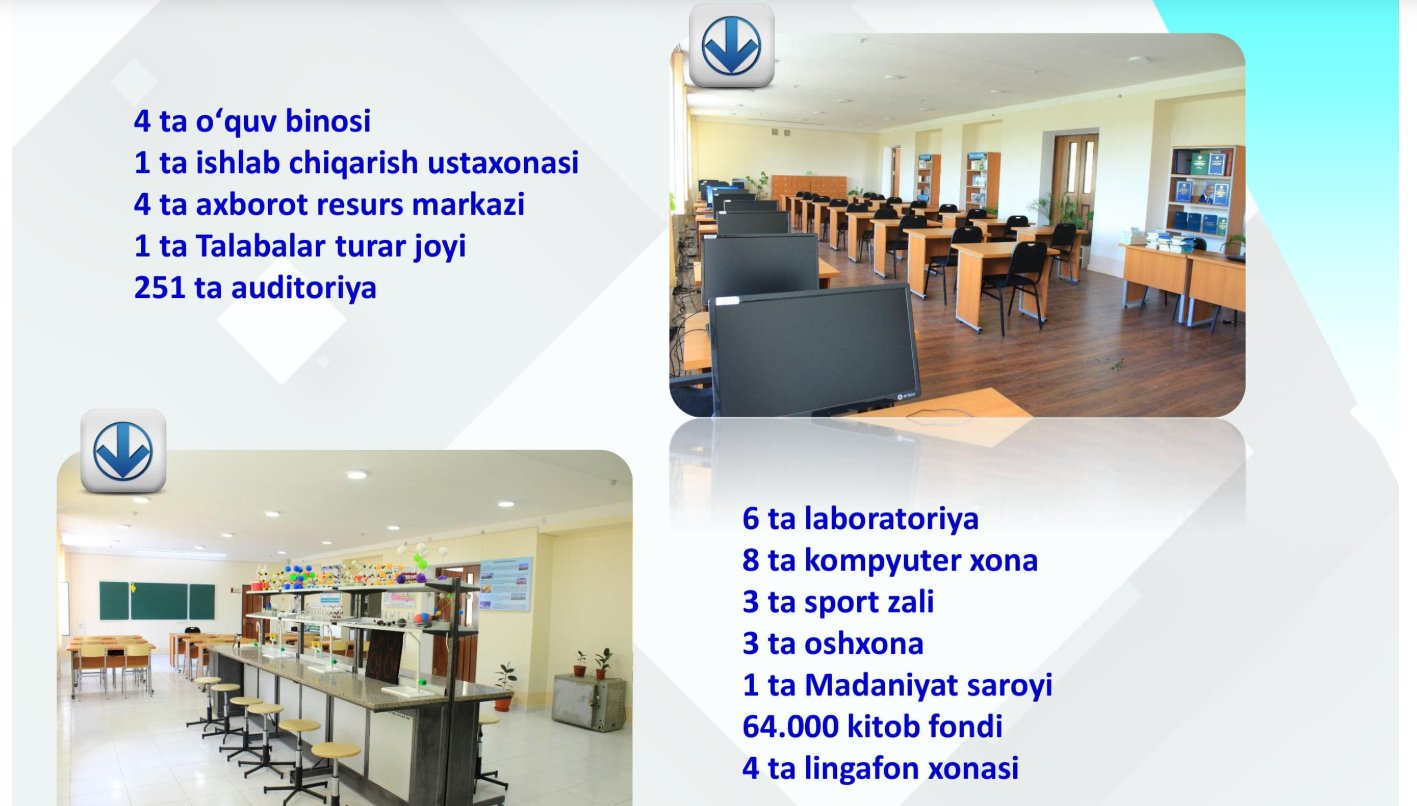 4 ta o‘quv binosi
1 ta ishlab chiqarish ustaxonasi
4 ta axborot resurs markazi
1 ta Talabalar turar joyi
251 ta auditoriya

6 ta laboratoriya
8 ta kompyuter xona
3 ta sport zali
3 ta oshxona
1 ta Madaniyat saroyi
64.000 kitob fondi
4 ta lingafon xonasi